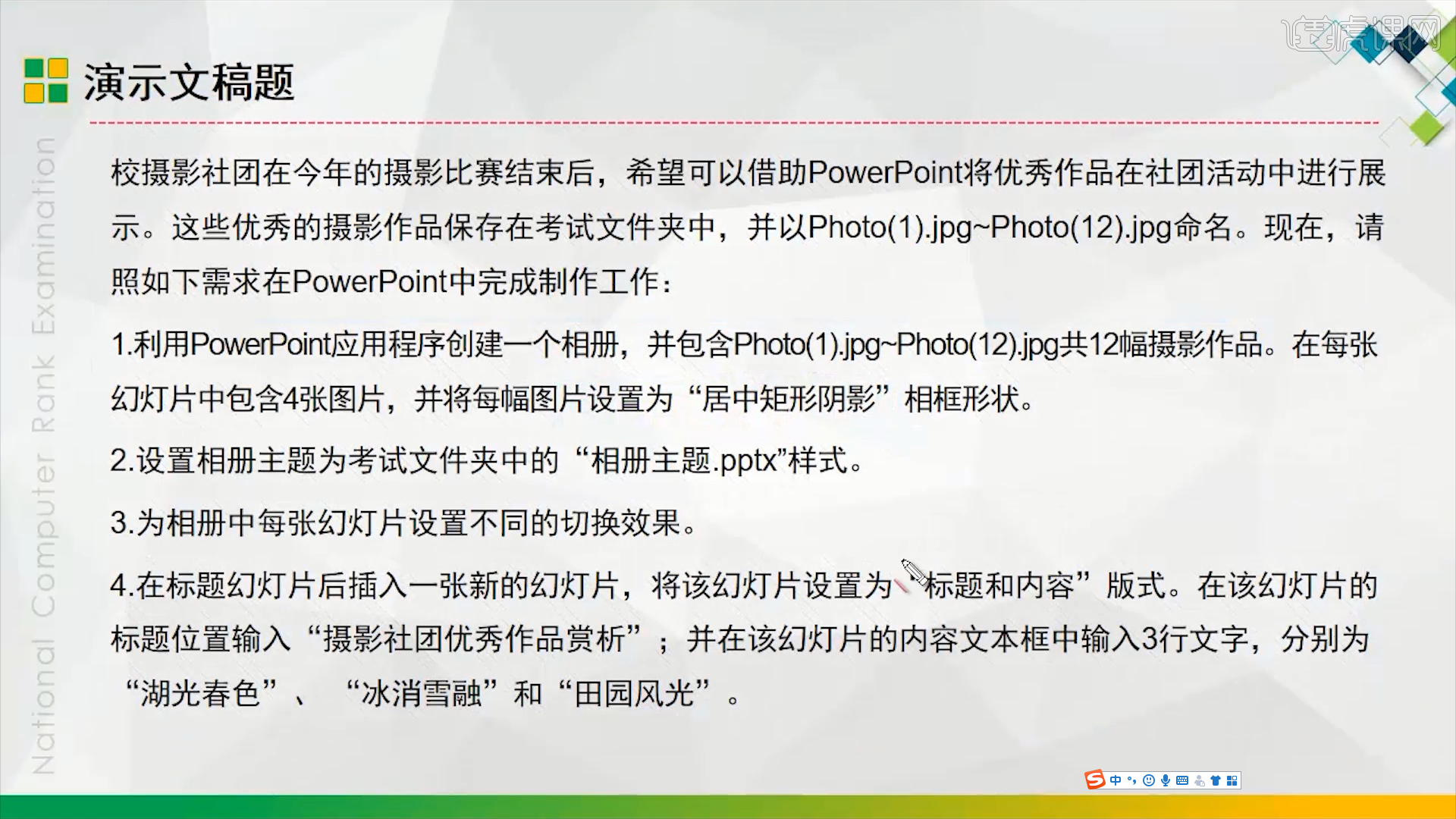 虎课网

演示文稿题

National Computer Rank Examination

校摄影社团在今年的摄影比赛结束后，希望可以借助PowerPoint将优秀作品在社团活动中进行展示。这些优秀的摄影作品保存在考试文件夹中，并以Photo(1).jpg~Photo(12).jpg命名。现在，请照如下需求在PowerPoint中完成制作工作：

1.利用PowerPoint应用程序创建一个相册，并包含Photo(1).jpg~Photo(12).jpg共12幅摄影作品。在每张幻灯片中包含4张图片，并将每幅图片设置为“居中矩形阴影”相框形状。

2.设置相册主题为考试文件夹中的“相册主题.pptx”样式。

3.为相册中每张幻灯片设置不同的切换效果。

4.在标题幻灯片后插入一张新的幻灯片，将该幻灯片设置为“标题和内容”版式。在该幻灯片的标题位置输入“摄影社团优秀作品赏析”；并在该幻灯片的内容文本框中输入3行文字，分别为“湖光春色”、“冰消雪融”和“田园风光”。

中